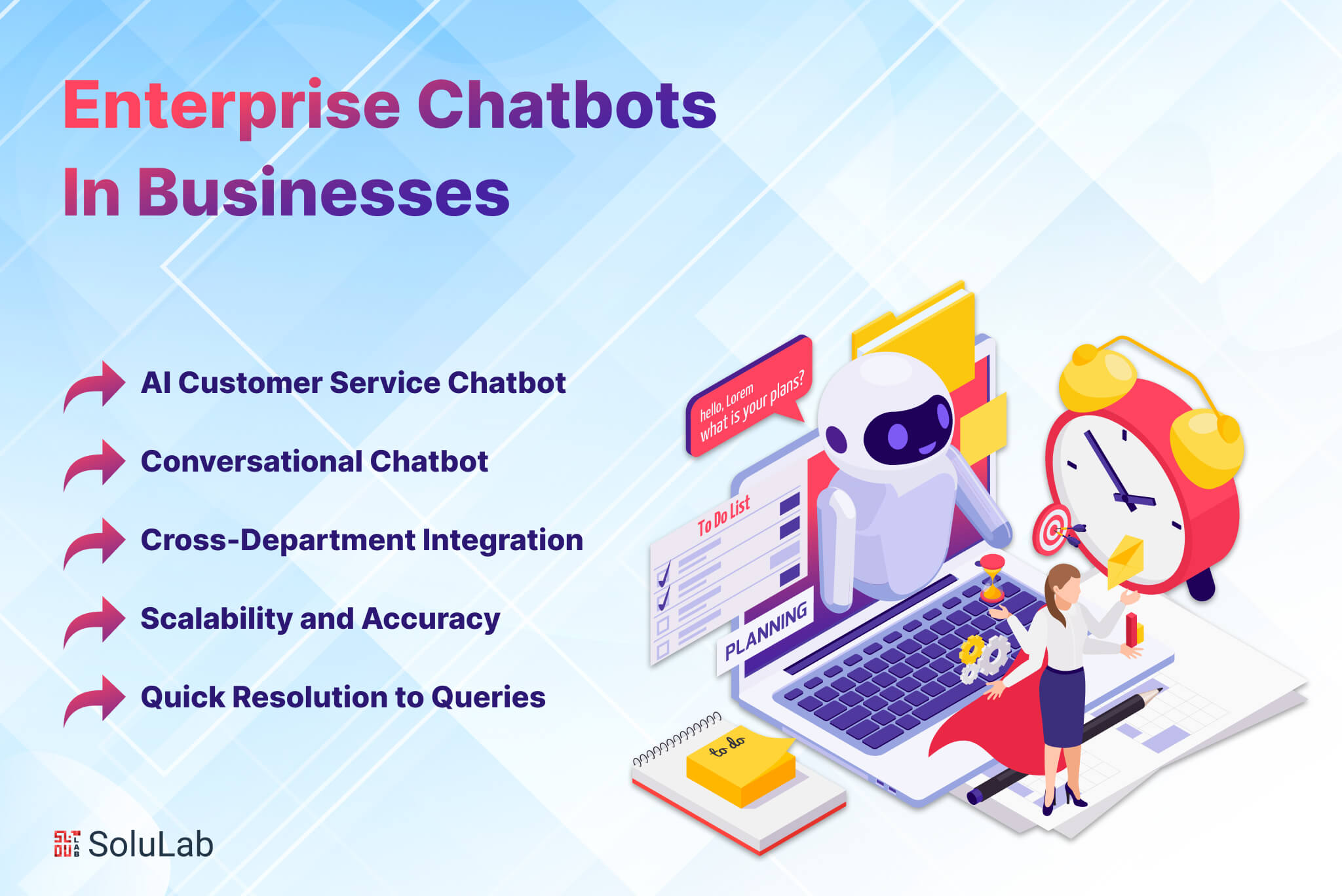 Enterprise Chatbots In Businesses

AI Customer Service Chatbot

Conversational Chatbot

Cross-Department Integration

Scalability and Accuracy

Quick Resolution to Queries

hello, Lorem what is your plans?

To Do List

PLANNING

to do

SoluLab